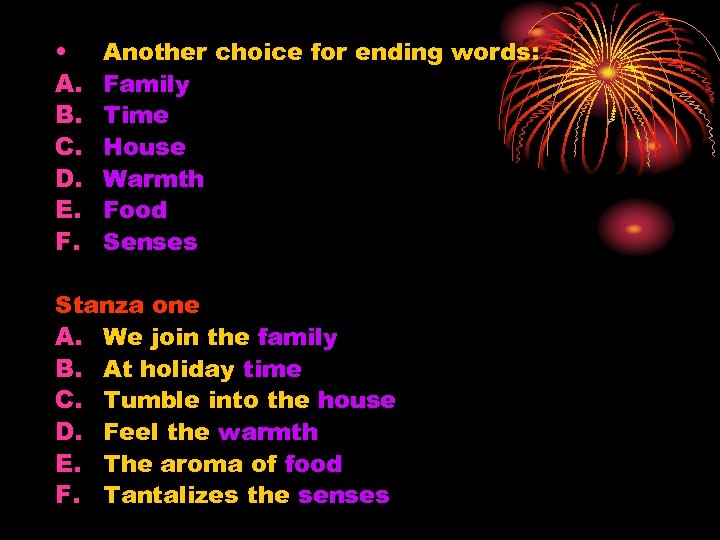 • Another choice for ending words:
A. Family
B. Time
C. House
D. Warmth
E. Food
F. Senses

Stanza one
A. We join the family
B. At holiday time
C. Tumble into the house
D. Feel the warmth
E. The aroma of food
F. Tantalizes the senses